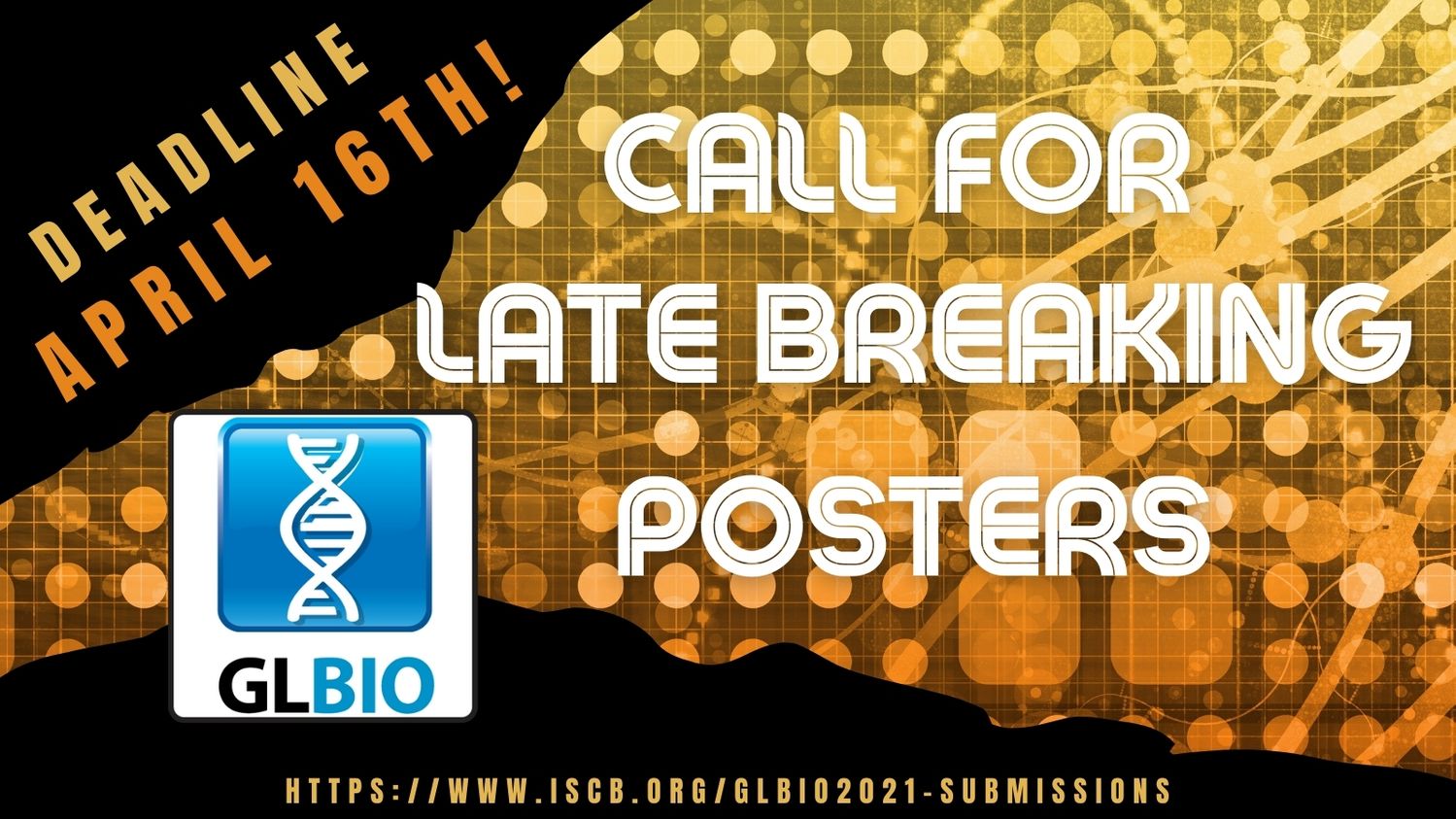 DEADLINE
APRIL 16TH!

CALL FOR
LATE BREAKING
POSTERS

GLBIO

HTTPS://WWW.ISCB.ORG/GLBIO2021-SUBMISSIONS